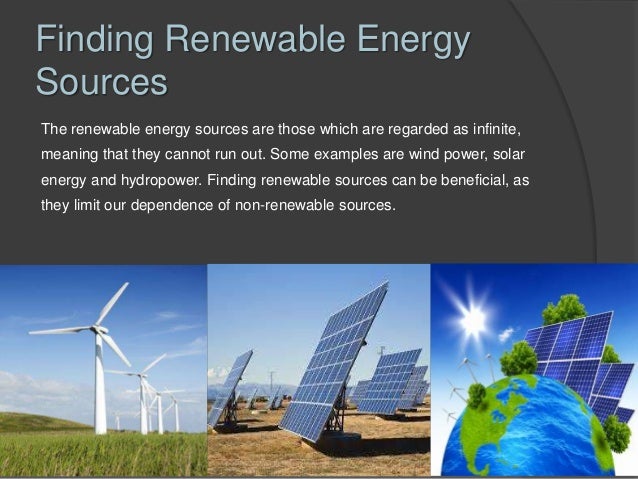 Finding Renewable Energy Sources

The renewable energy sources are those which are regarded as infinite, meaning that they cannot run out. Some examples are wind power, solar energy and hydropower. Finding renewable sources can be beneficial, as they limit our dependence of non-renewable sources.